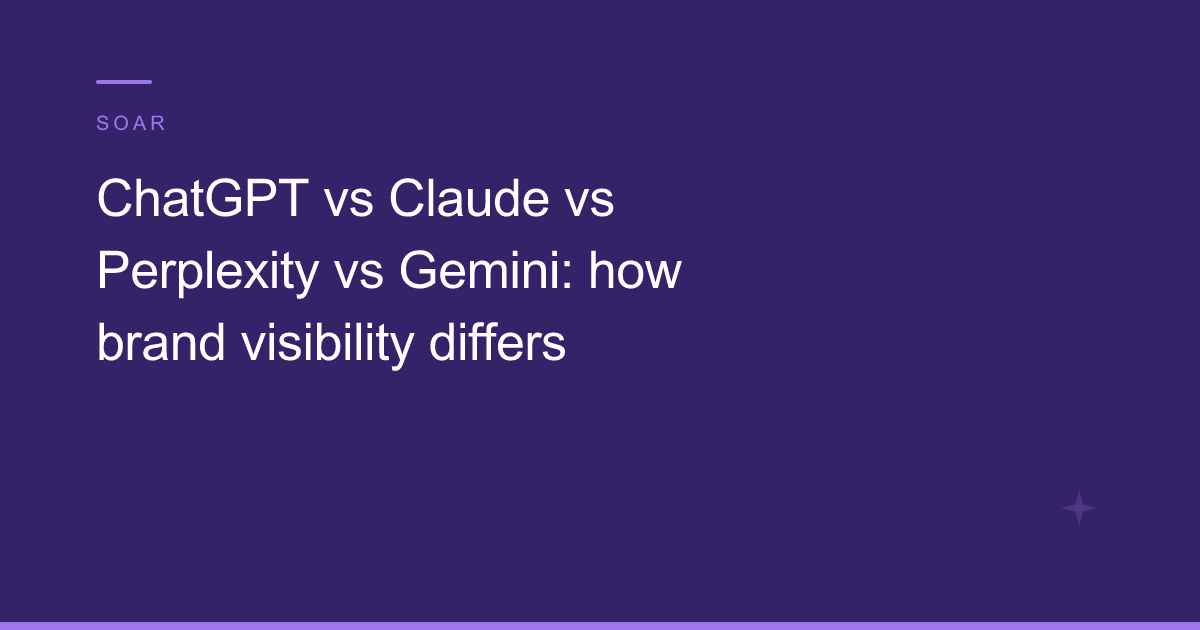 SOAR

ChatGPT vs Claude vs Perplexity vs Gemini: how brand visibility differs